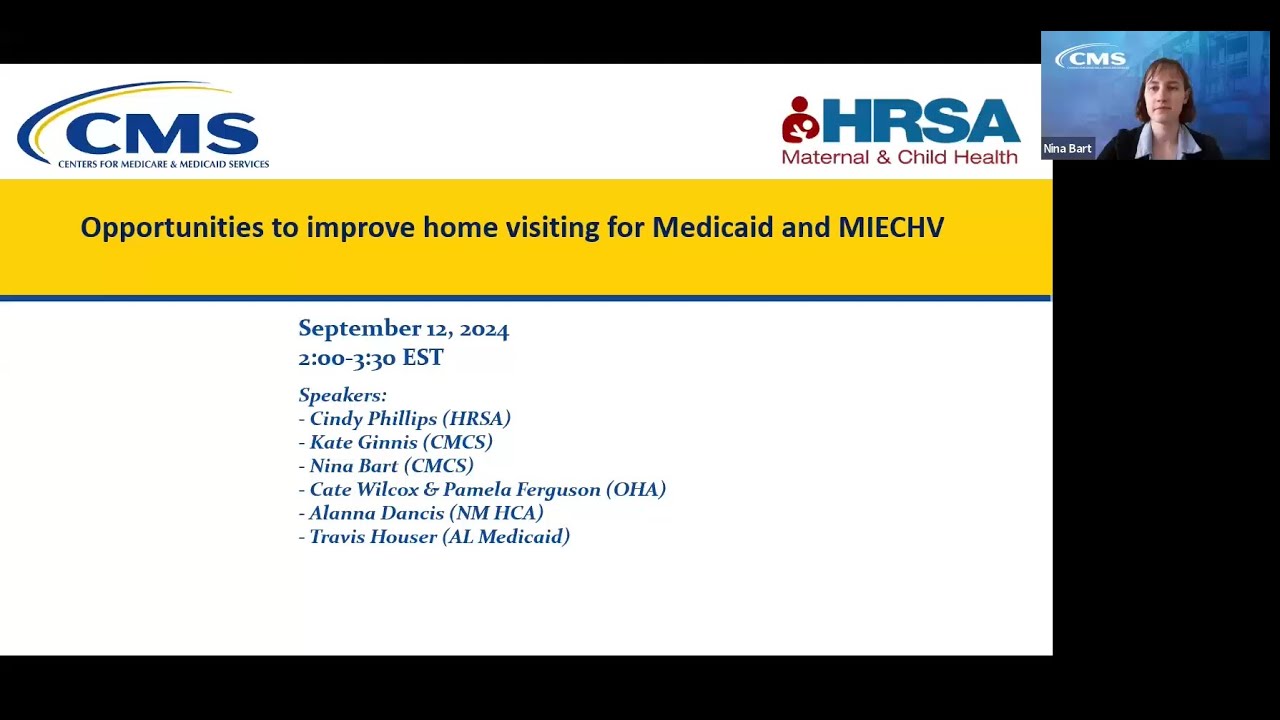 CMS
CENTERS FOR MEDICARE & MEDICAID SERVICES

HRSA
Maternal & Child Health

CMS
Nina Bart

Opportunities to improve home visiting for Medicaid and MIECHV

September 12, 2024
2:00-3:30 EST

Speakers:
- Cindy Phillips (HRSA)
- Kate Ginnis (CMCS)
- Nina Bart (CMCS)
- Cate Wilcox & Pamela Ferguson (OHA)
- Alanna Dancis (NM HCA)
- Travis Houser (AL Medicaid)